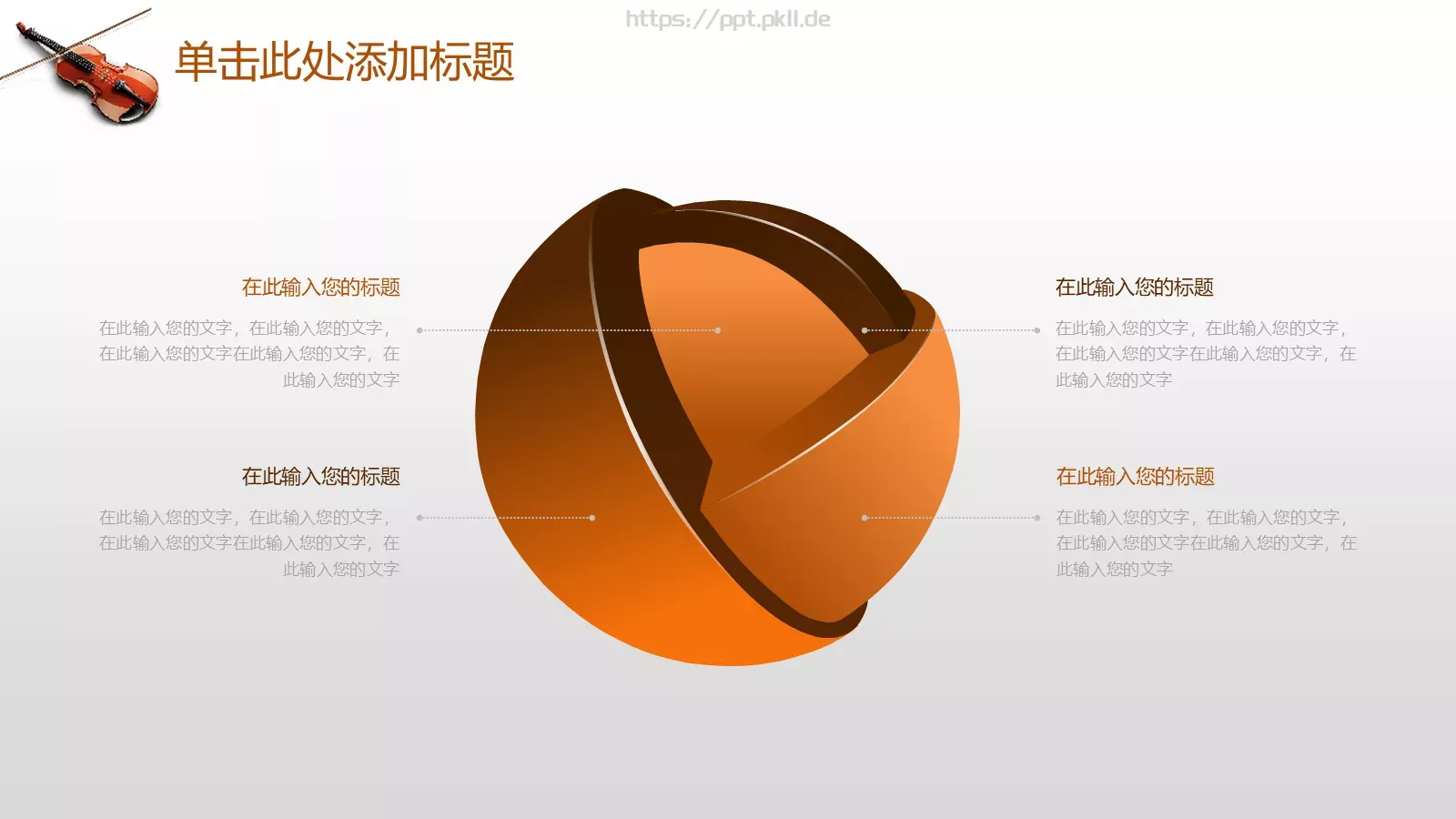 https://ppt.pkll.de

单击此处添加标题

在此输入您的标题

在此输入您的文字，在此输入您的文字，在此输入您的文字在此输入您的文字，在此输入您的文字

在此输入您的标题

在此输入您的文字，在此输入您的文字，在此输入您的文字在此输入您的文字，在此输入您的文字

在此输入您的标题

在此输入您的文字，在此输入您的文字，在此输入您的文字在此输入您的文字，在此输入您的文字

在此输入您的标题

在此输入您的文字，在此输入您的文字，在此输入您的文字在此输入您的文字，在此输入您的文字